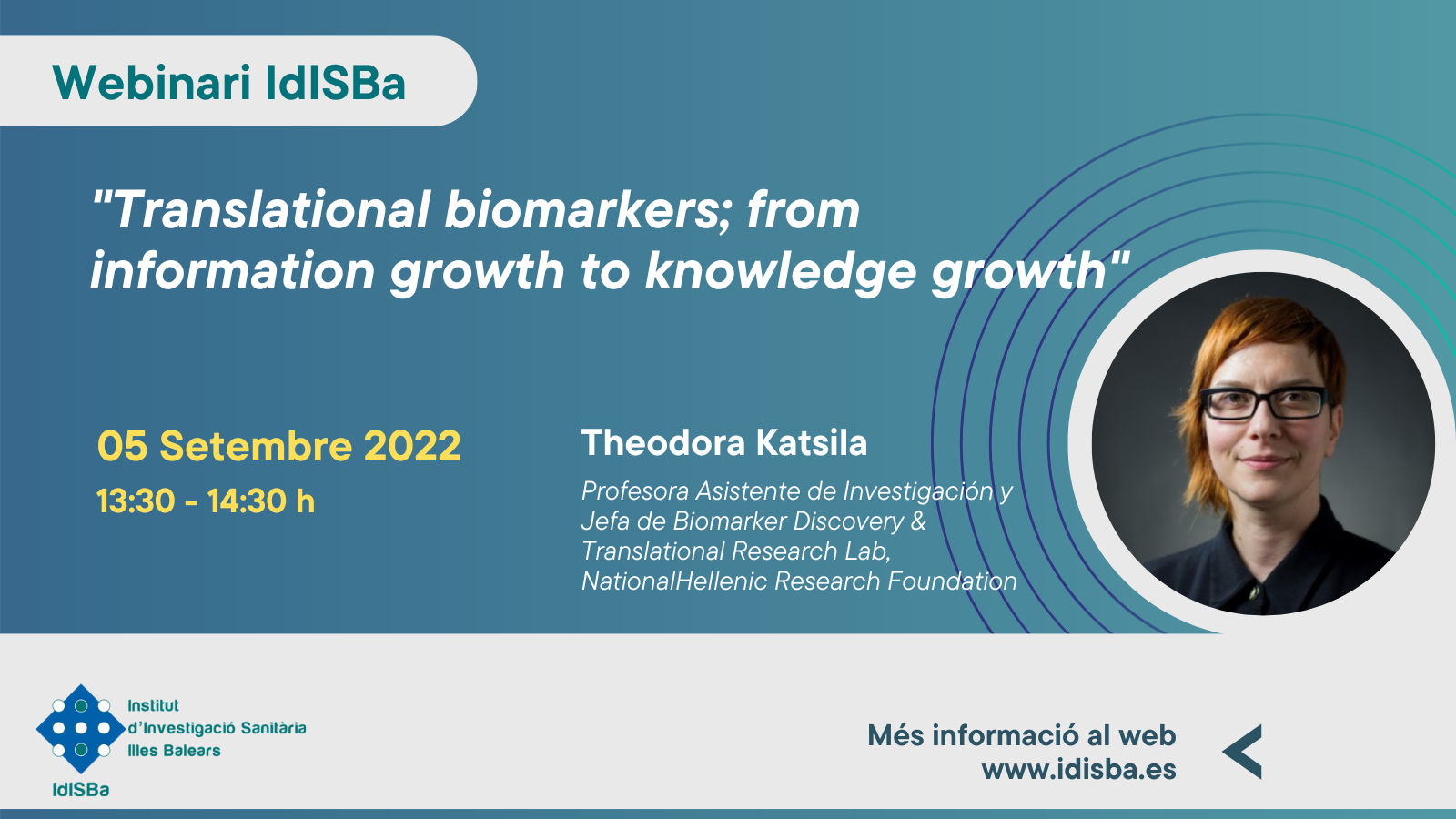 Webinari IdISBa

"Translational biomarkers; from information growth to knowledge growth"

05 Setembre 2022
13:30 - 14:30 h

Theodora Katsila

Profesora Asistente de Investigación y Jefa de Biomarker Discovery & Translational Research Lab, NationalHellenic Research Foundation

Institut d'Investigació Sanitària Illes Balears
IdISBa

Més informació al web
www.idisba.es